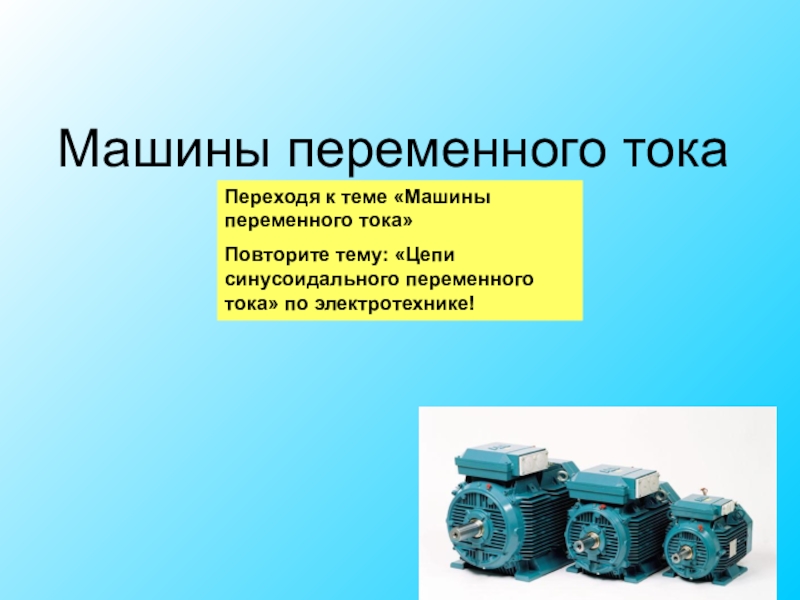 Машины переменного тока

Переходя к теме «Машины переменного тока»

Повторите тему: «Цепи синусоидального переменного тока» по электротехнике!